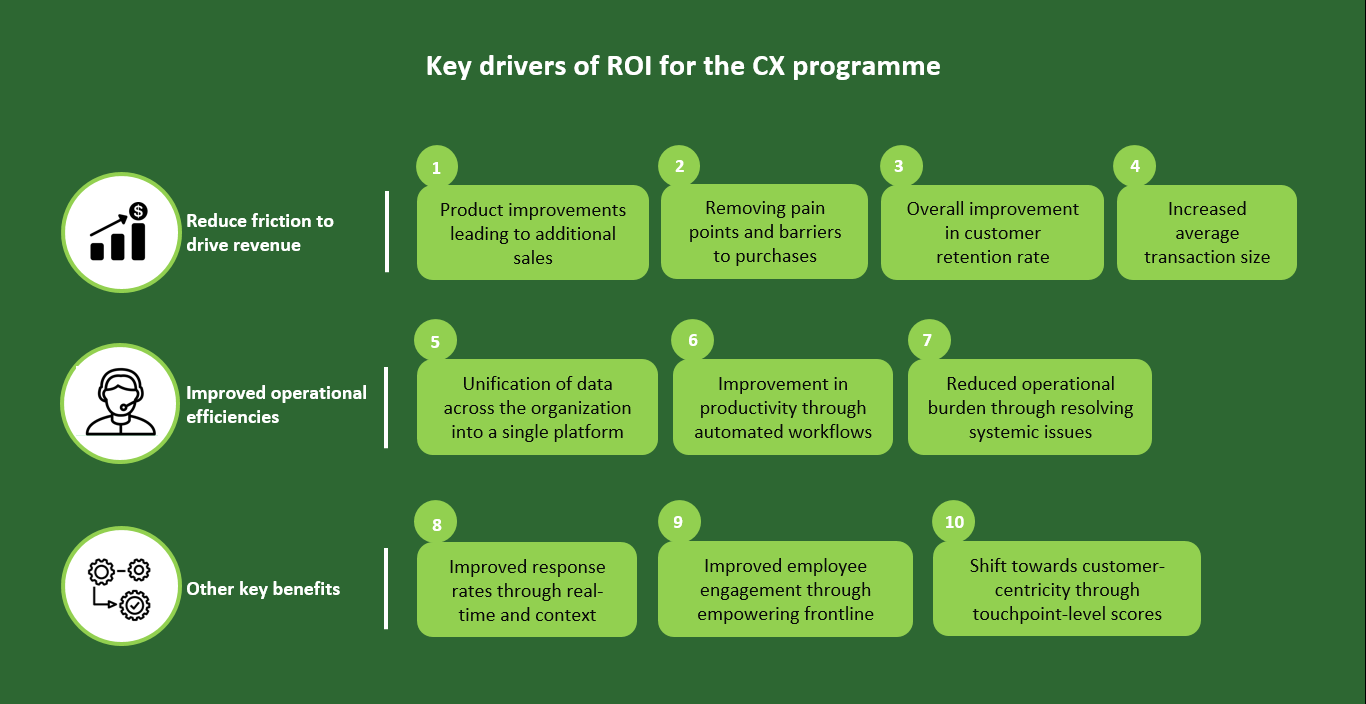 Key drivers of ROI for the CX programme

Reduce friction to drive revenue

1
Product improvements leading to additional sales

2
Removing pain points and barriers to purchases

3
Overall improvement in customer retention rate

4
Increased average transaction size

Improved operational efficiencies

5
Unification of data across the organization into a single platform

6
Improvement in productivity through automated workflows

7
Reduced operational burden through resolving systemic issues

Other key benefits

8
Improved response rates through real-time and context

9
Improved employee engagement through empowering frontline

10
Shift towards customer-centricity through touchpoint-level scores